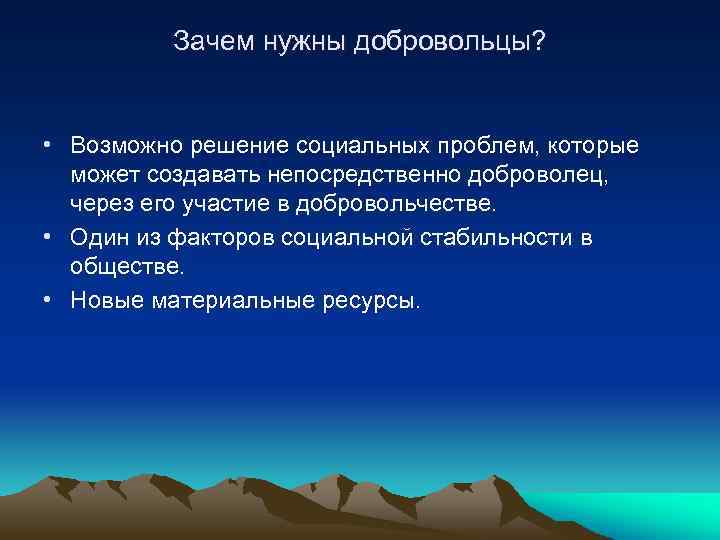 Зачем нужны добровольцы?

• Возможно решение социальных проблем, которые может создавать непосредственно доброволец, через его участие в добровольчестве.
• Один из факторов социальной стабильности в обществе.
• Новые материальные ресурсы.